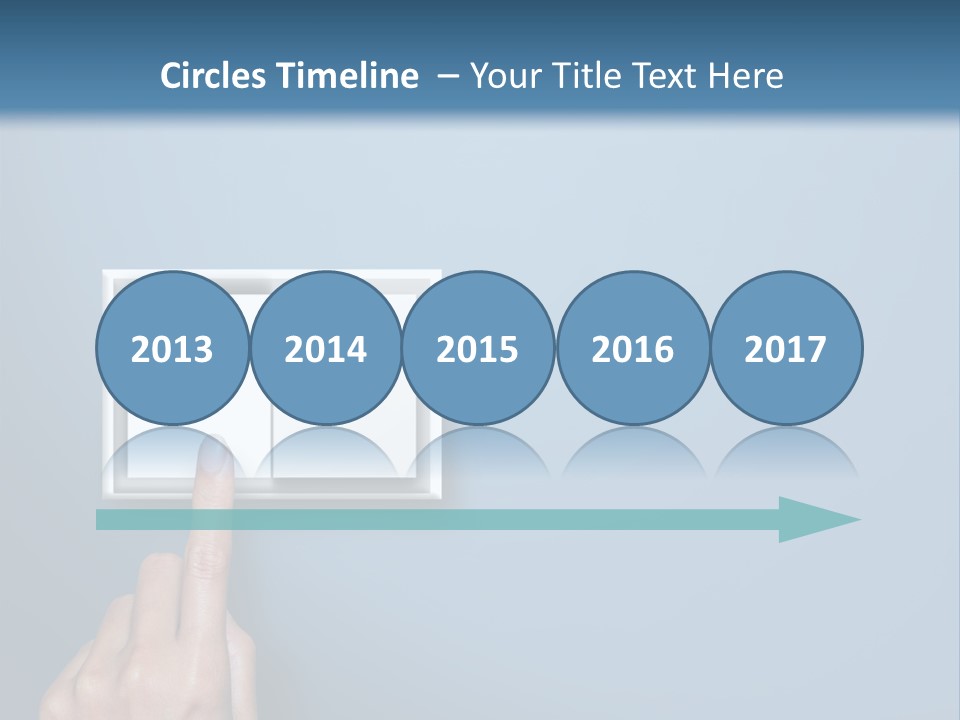 Circles Timeline – Your Title Text Here

2013
2014
2015
2016
2017